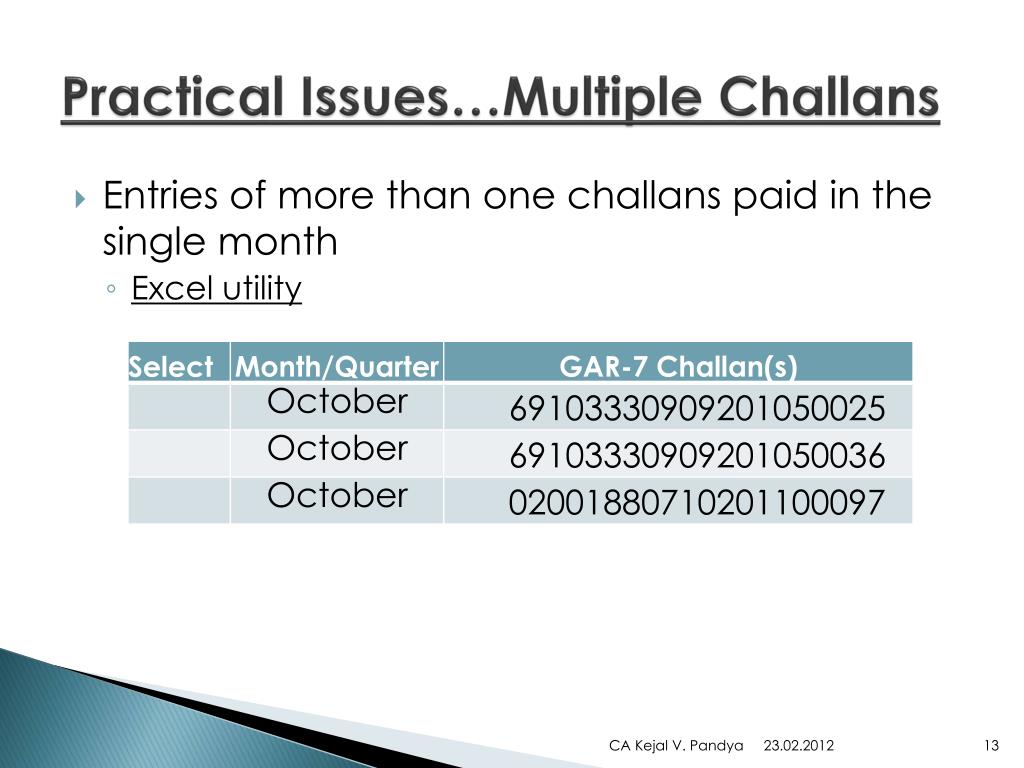 Practical Issues…Multiple Challans

Entries of more than one challans paid in the single month

Excel utility

| Select | Month/Quarter | GAR-7 Challan(s) |
|---|---|---|
| | October | 69103330909201050025 |
| | October | 69103330909201050036 |
| | October | 02001880710201100097 |

CA Kejal V. Pandya 23.02.2012 13